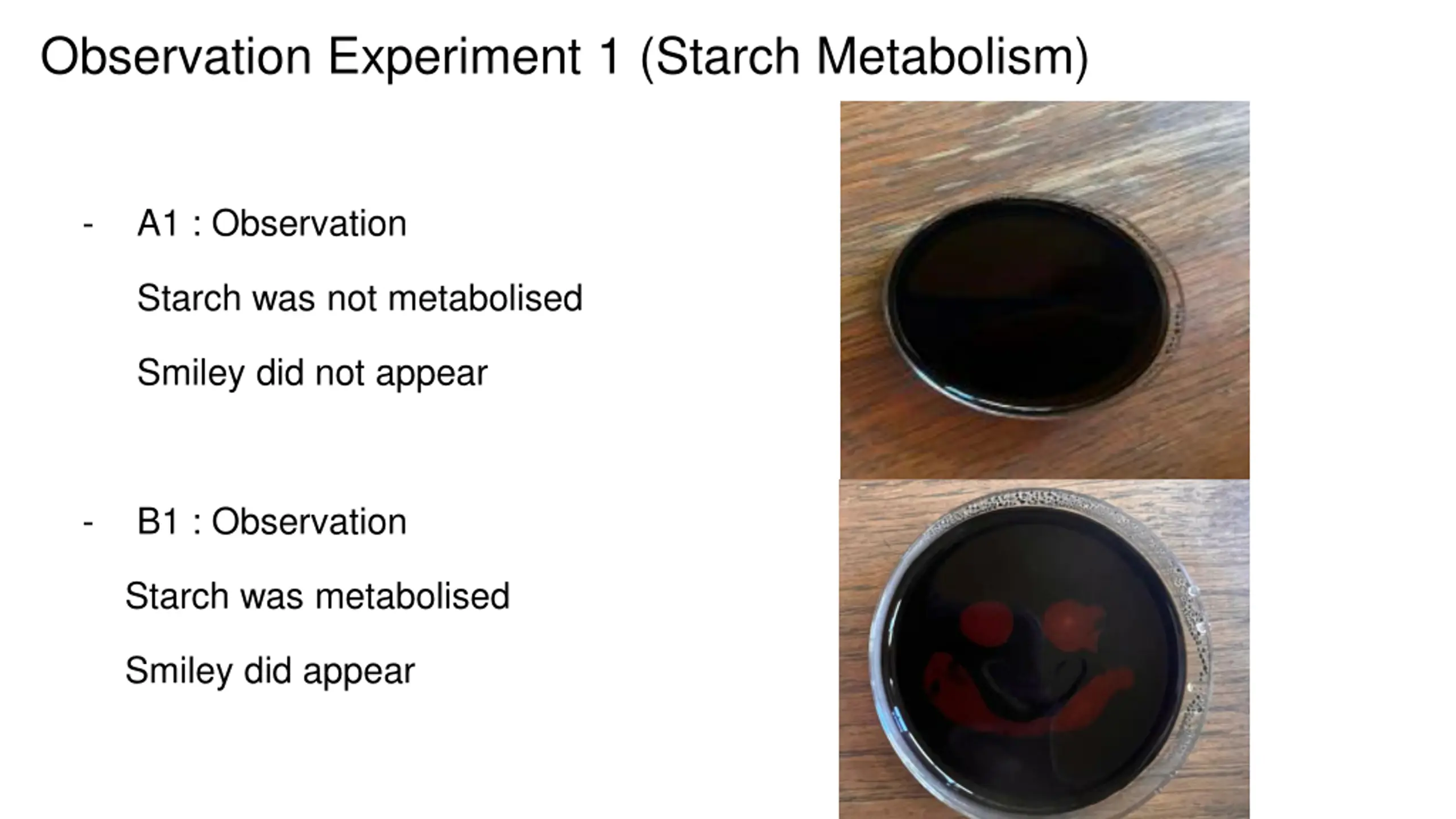 Observation Experiment 1 (Starch Metabolism)

- A1 : Observation

Starch was not metabolised

Smiley did not appear

- B1 : Observation

Starch was metabolised

Smiley did appear